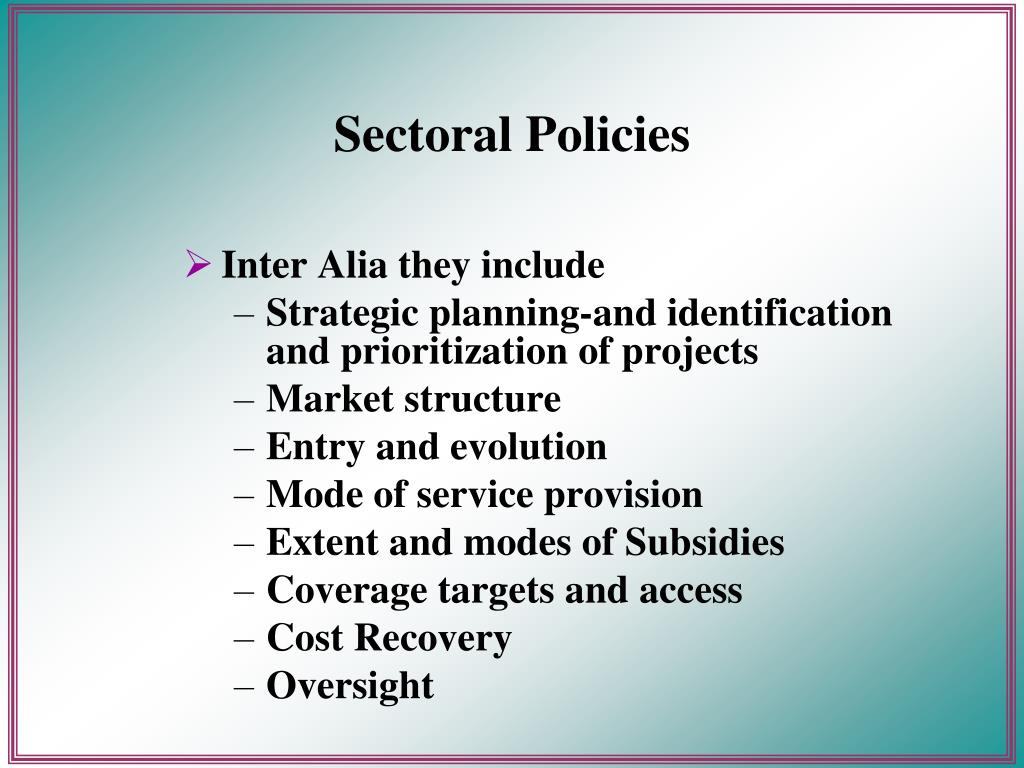 Sectoral Policies

➢ Inter Alia they include
– Strategic planning-and identification and prioritization of projects
– Market structure
– Entry and evolution
– Mode of service provision
– Extent and modes of Subsidies
– Coverage targets and access
– Cost Recovery
– Oversight